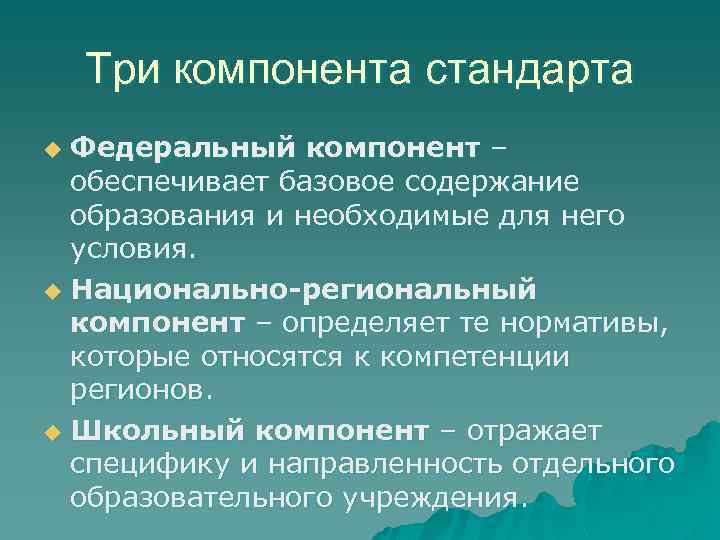 Три компонента стандарта

Федеральный компонент – обеспечивает базовое содержание образования и необходимые для него условия.

Национально-региональный компонент – определяет те нормативы, которые относятся к компетенции регионов.

Школьный компонент – отражает специфику и направленность отдельного образовательного учреждения.